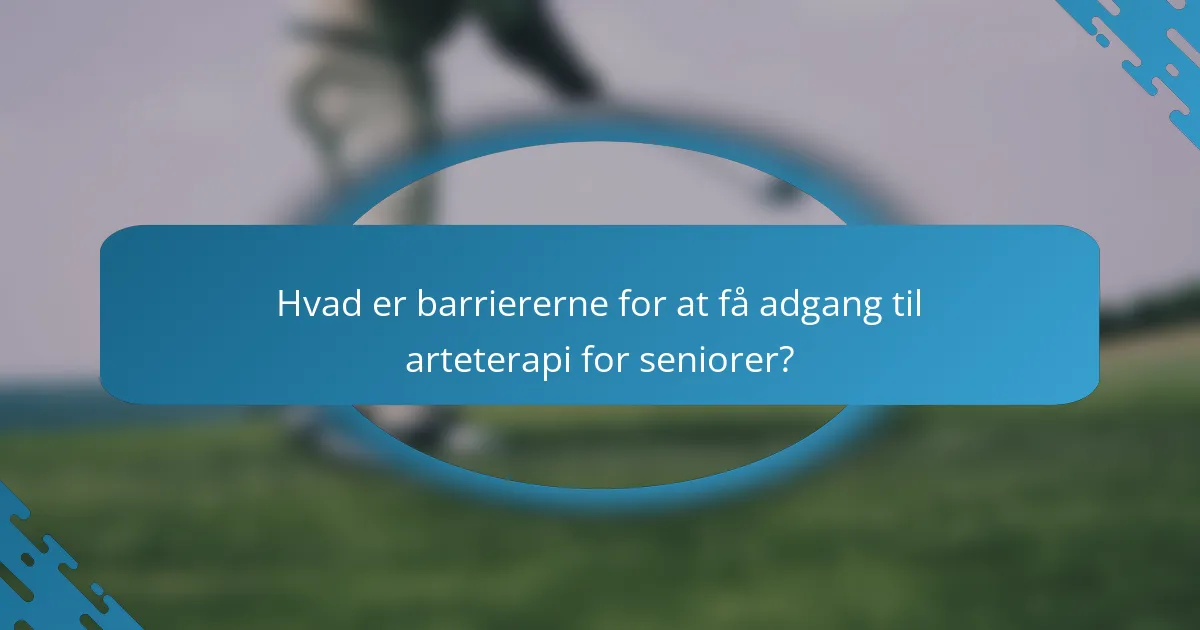 Hvad er barriererne for at få adgang til arteterapi for seniorer?